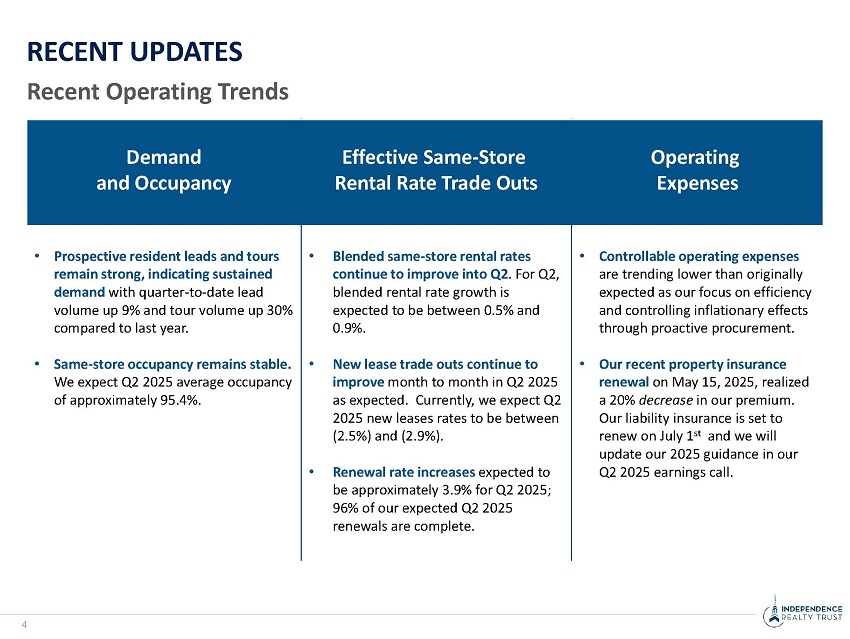 RECENT UPDATES

Recent Operating Trends

Demand and Occupancy

• Prospective resident leads and tours remain strong, indicating sustained demand with quarter-to-date lead volume up 9% and tour volume up 30% compared to last year.

• Same-store occupancy remains stable. We expect Q2 2025 average occupancy of approximately 95.4%.

Effective Same-Store Rental Rate Trade Outs

• Blended same-store rental rates continue to improve into Q2. For Q2, blended rental rate growth is expected to be between 0.5% and 0.9%.

• New lease trade outs continue to improve month to month in Q2 2025 as expected. Currently, we expect Q2 2025 new leases rates to be between (2.5%) and (2.9%).

• Renewal rate increases expected to be approximately 3.9% for Q2 2025; 96% of our expected Q2 2025 renewals are complete.

Operating Expenses

• Controllable operating expenses are trending lower than originally expected as our focus on efficiency and controlling inflationary effects through proactive procurement.

• Our recent property insurance renewal on May 15, 2025, realized a 20% decrease in our premium. Our liability insurance is set to renew on July 1$^{st}$ and we will update our 2025 guidance in our Q2 2025 earnings call.

4

INDEPENDENCE REALTY TRUST